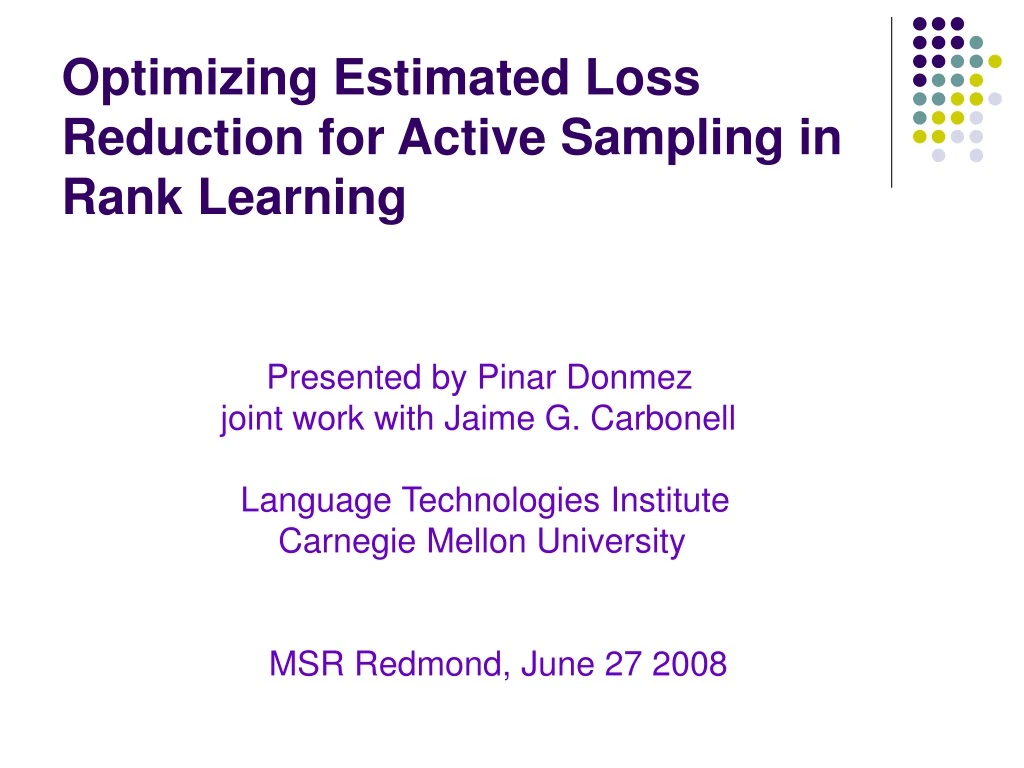 Optimizing Estimated Loss Reduction for Active Sampling in Rank Learning

Presented by Pinar Donmez
joint work with Jaime G. Carbonell

Language Technologies Institute
Carnegie Mellon University

MSR Redmond, June 27 2008